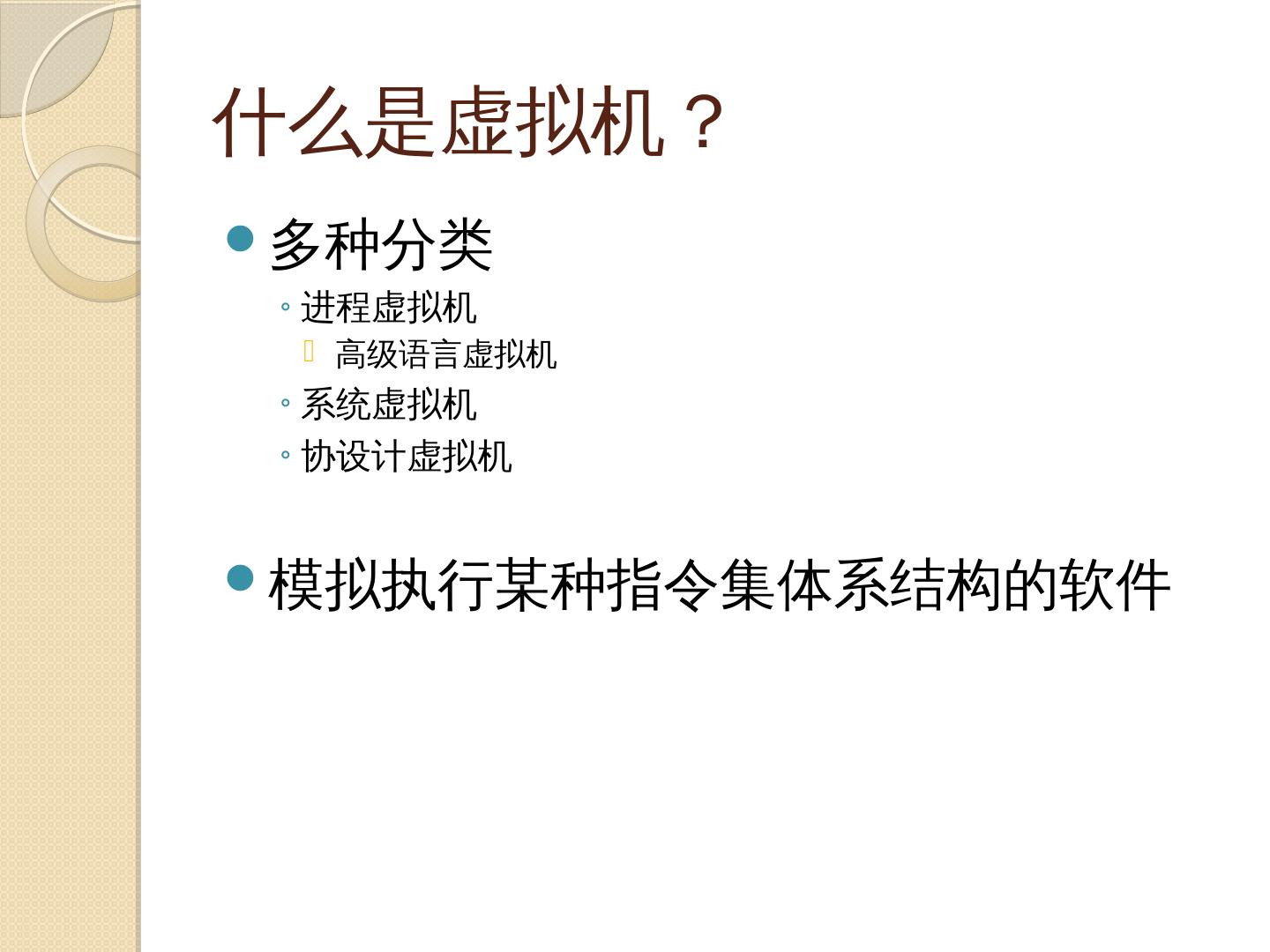 什么是虚拟机？

多种分类
进程虚拟机
高级语言虚拟机
系统虚拟机
协设计虚拟机

模拟执行某种指令集体系结构的软件